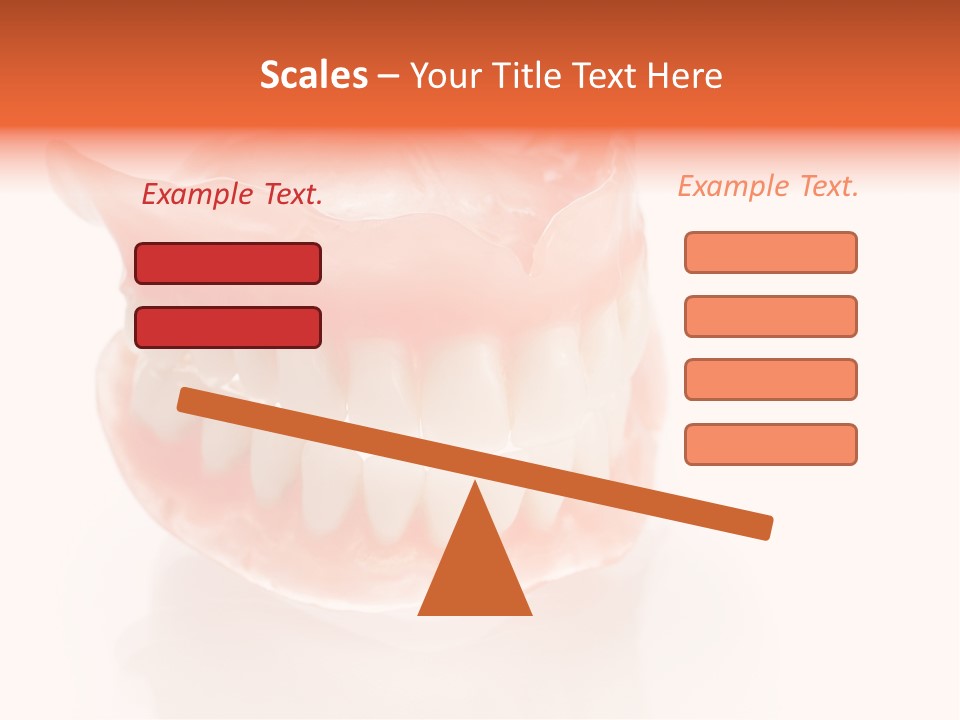 Scales – Your Title Text Here

Example Text.

Example Text.